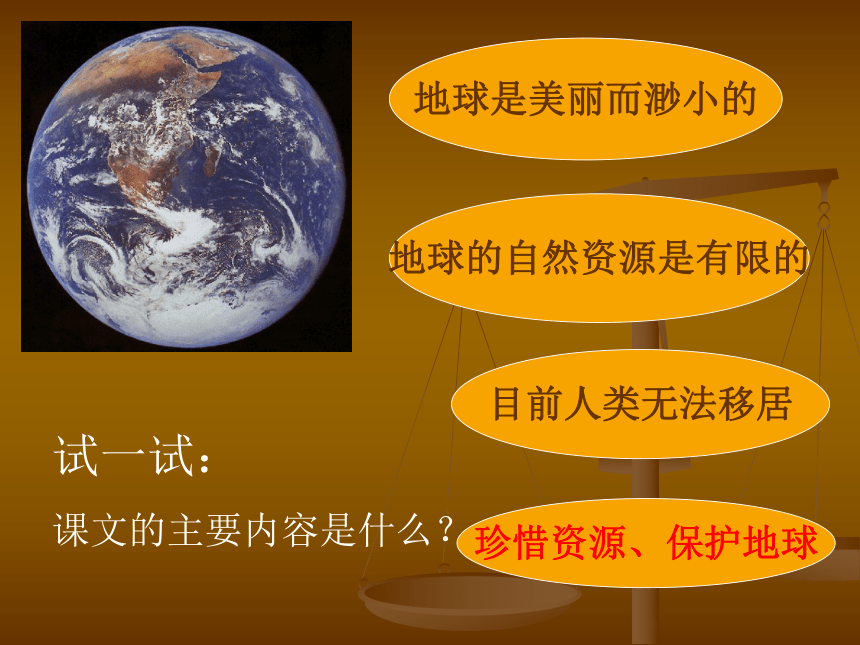 地球是美丽而渺小的

地球的自然资源是有限的

目前人类无法移居

试一试：

课文的主要内容是什么？

珍惜资源、保护地球